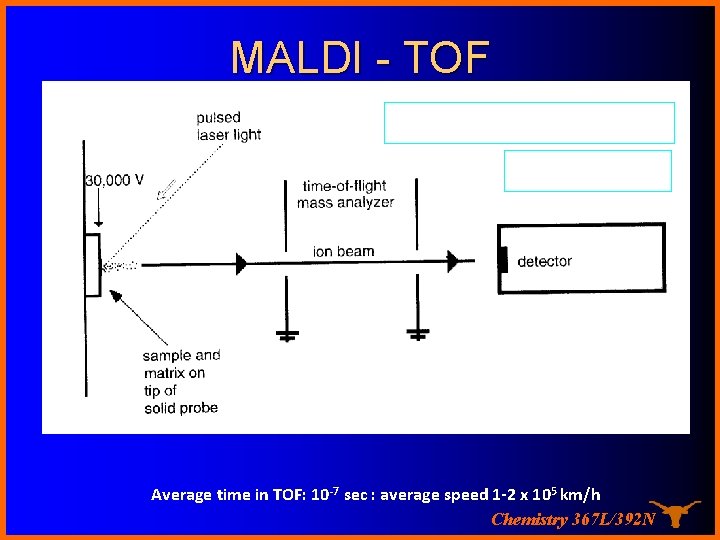 MALDI - TOF

pulsed laser light

30,000 V

time-of-flight mass analyzer

ion beam

detector

sample and matrix on tip of solid probe

Average time in TOF: $10^{-7}$ sec : average speed 1-2 x $10^{5}$ km/h

Chemistry 367L/392N